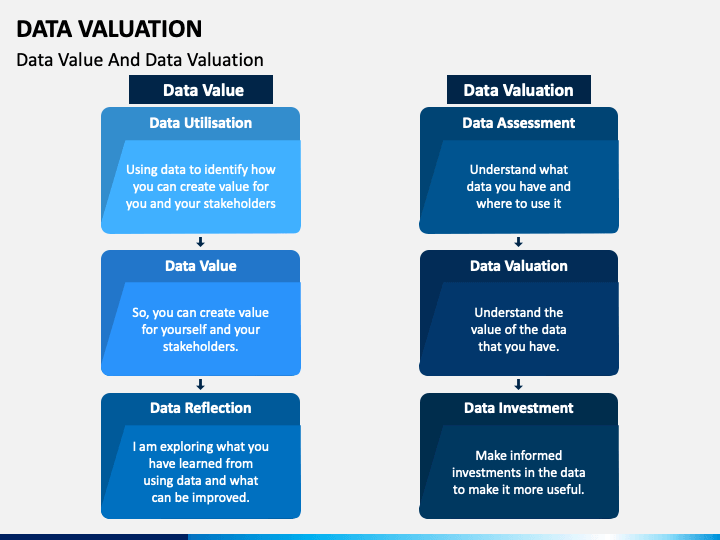 DATA VALUATION

Data Value And Data Valuation

Data Value

Data Utilisation

Using data to identify how you can create value for you and your stakeholders

Data Value

So, you can create value for yourself and your stakeholders.

Data Reflection

I am exploring what you have learned from using data and what can be improved.

Data Valuation

Data Assessment

Understand what data you have and where to use it

Data Valuation

Understand the value of the data that you have.

Data Investment

Make informed investments in the data to make it more useful.